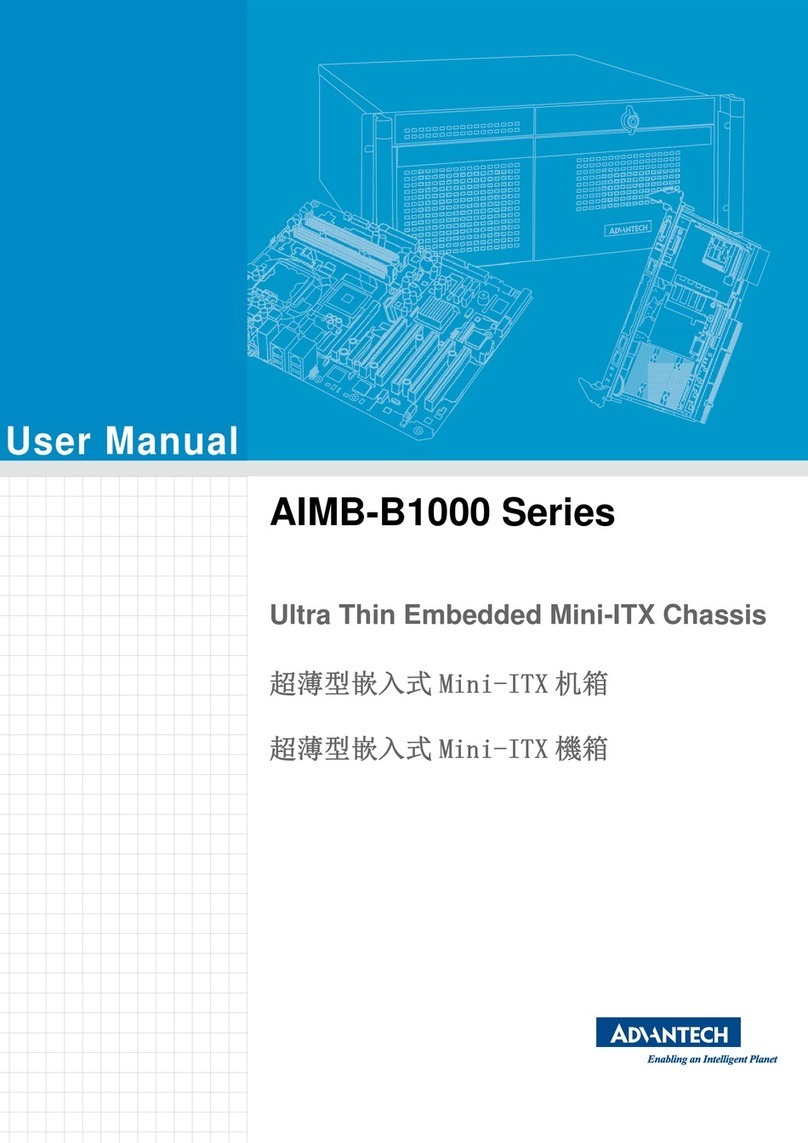 ADVANTECH

User Manual

AIMB-B1000 Series

Ultra Thin Embedded Mini-ITX Chassis

超薄型嵌入式 Mini-ITX 机箱

超薄型嵌入式 Mini-ITX 機箱

ADVANTECH
Enabling an Intelligent Planet